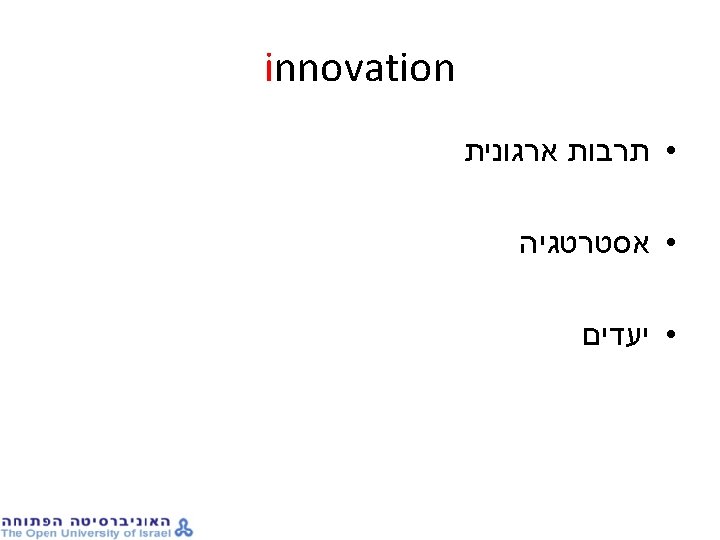 innovation

• תרבות ארגונית

• אסטרטגיה

• יעדים

האוניברסיטה הפתוחה
The Open University of Israel